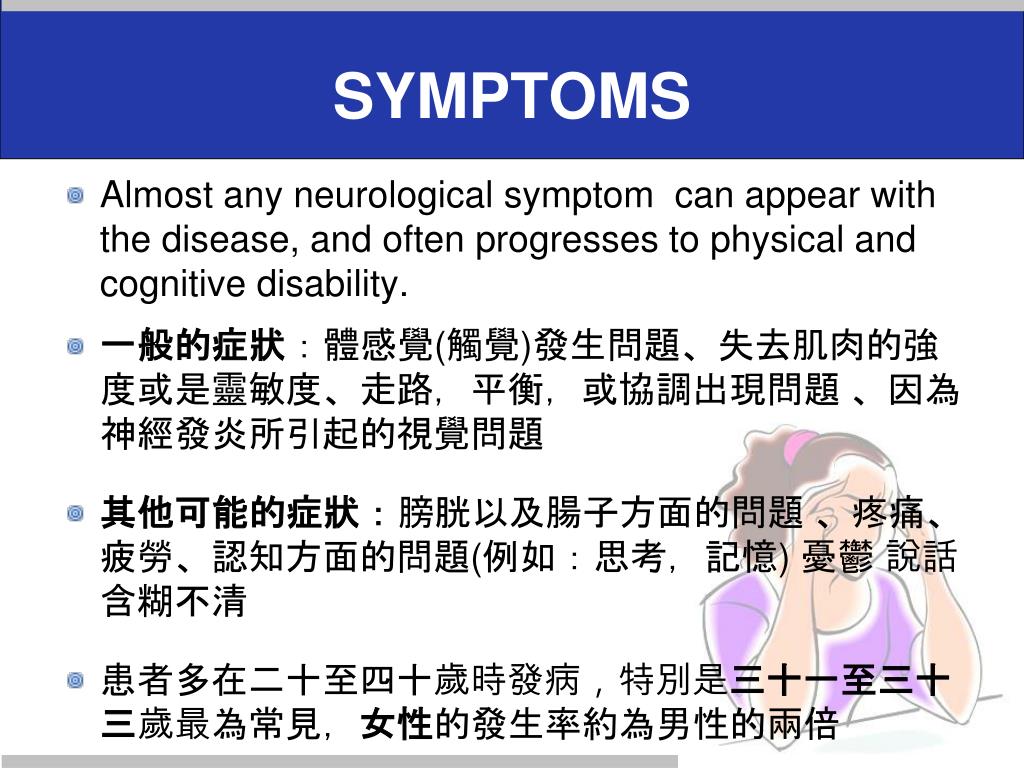 SYMPTOMS

Almost any neurological symptom can appear with the disease, and often progresses to physical and cognitive disability.

一般的症狀：體感覺(觸覺)發生問題、失去肌肉的強度或是靈敏度、走路，平衡，或協調出現問題 、因為神經發炎所引起的視覺問題

其他可能的症狀：膀胱以及腸子方面的問題 、疼痛、疲勞、認知方面的問題(例如：思考，記憶) 憂鬱 說話含糊不清

患者多在二十至四十歲時發病，特別是三十一至三十三歲最為常見，女性的發生率約為男性的兩倍